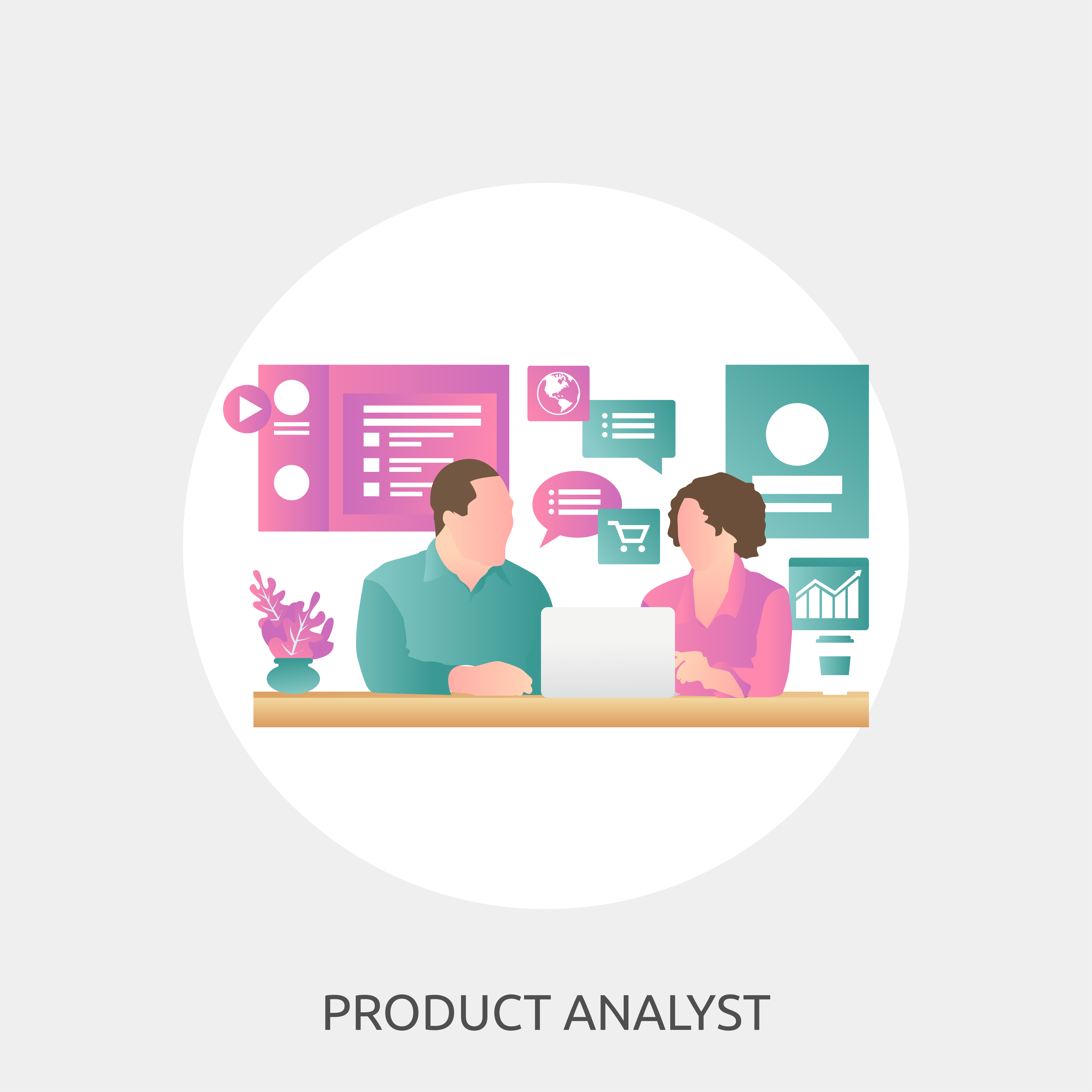 PRODUCT ANALYST